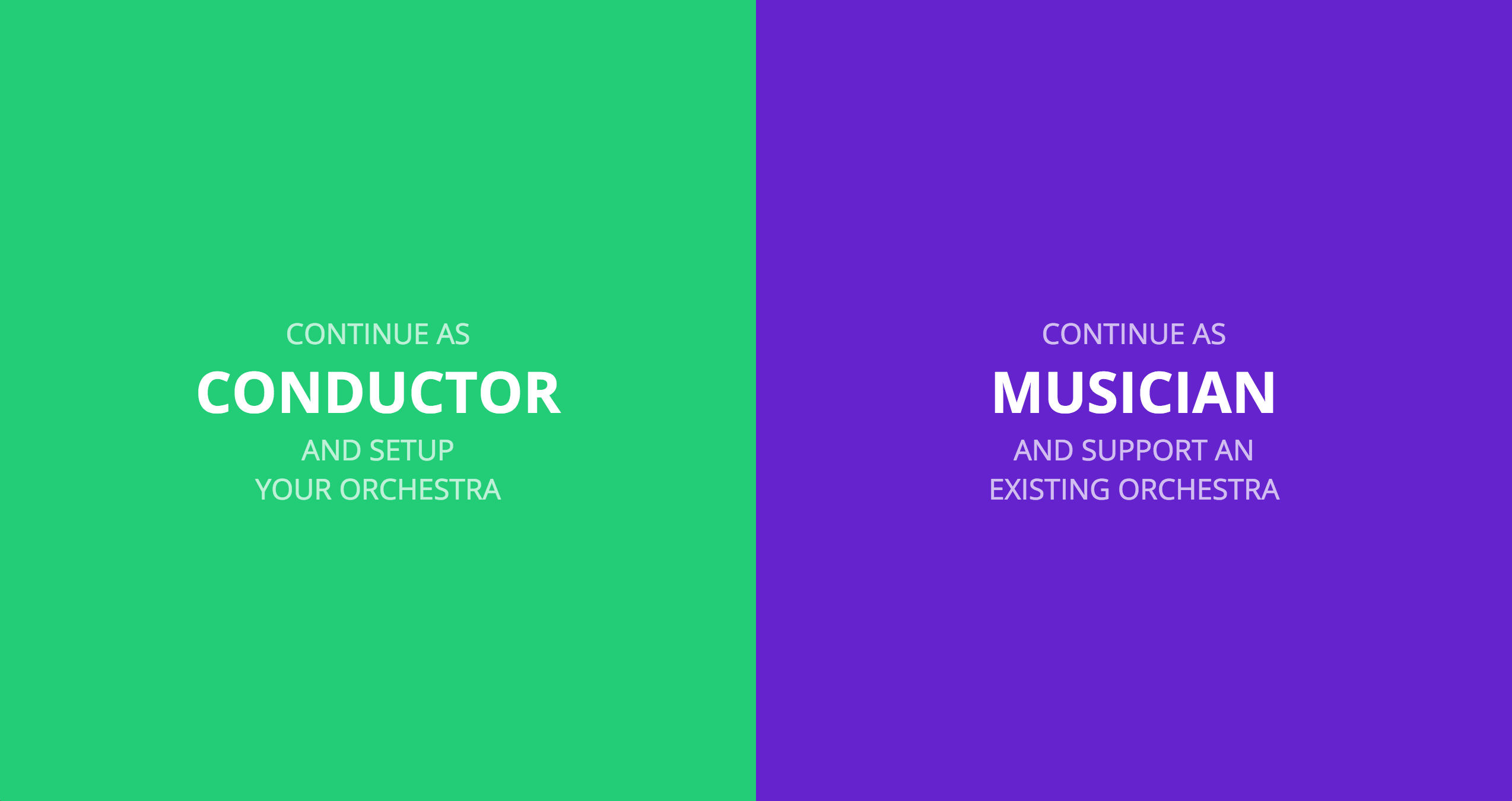 CONTINUE AS
CONDUCTOR
AND SETUP
YOUR ORCHESTRA

CONTINUE AS
MUSICIAN
AND SUPPORT AN
EXISTING ORCHESTRA